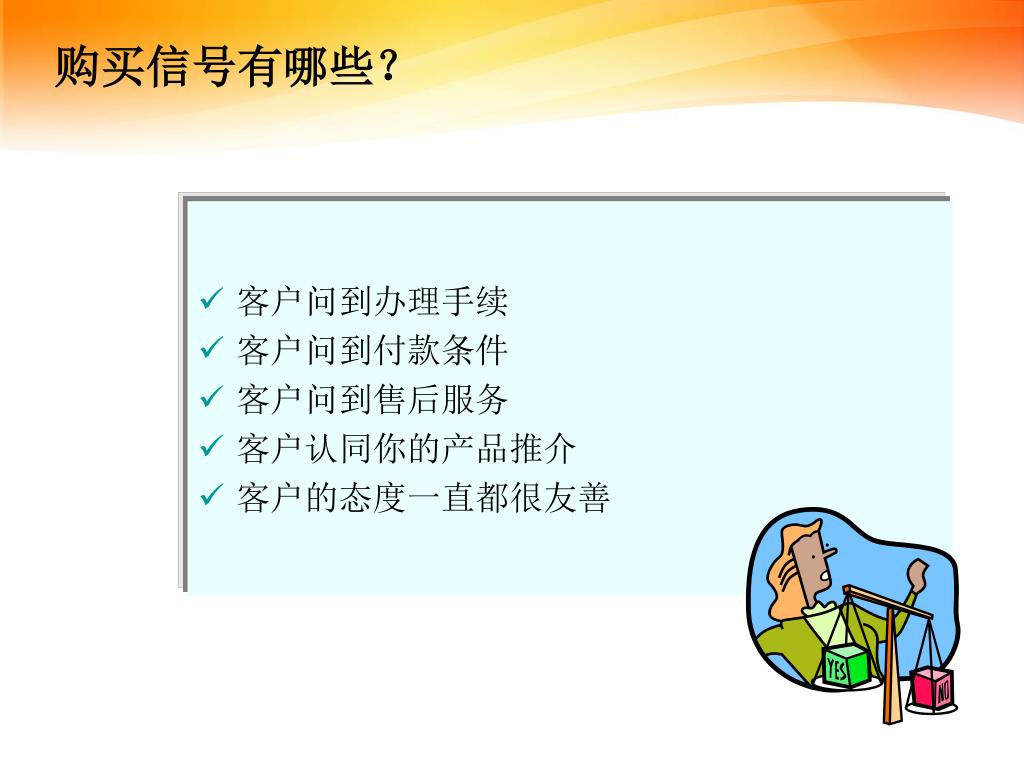 购买信号有哪些？

✓ 客户问到办理手续
✓ 客户问到付款条件
✓ 客户问到售后服务
✓ 客户认同你的产品推介
✓ 客户的态度一直都很友善

YES
NO